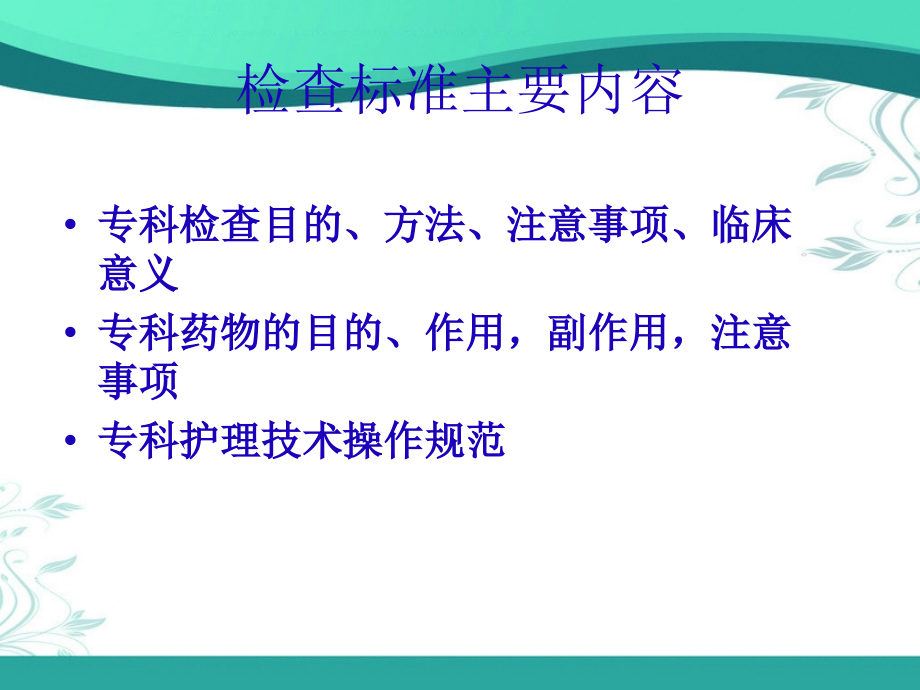 检查标准主要内容

• 专科检查目的、方法、注意事项、临床意义
• 专科药物的目的、作用，副作用，注意事项
• 专科护理技术操作规范